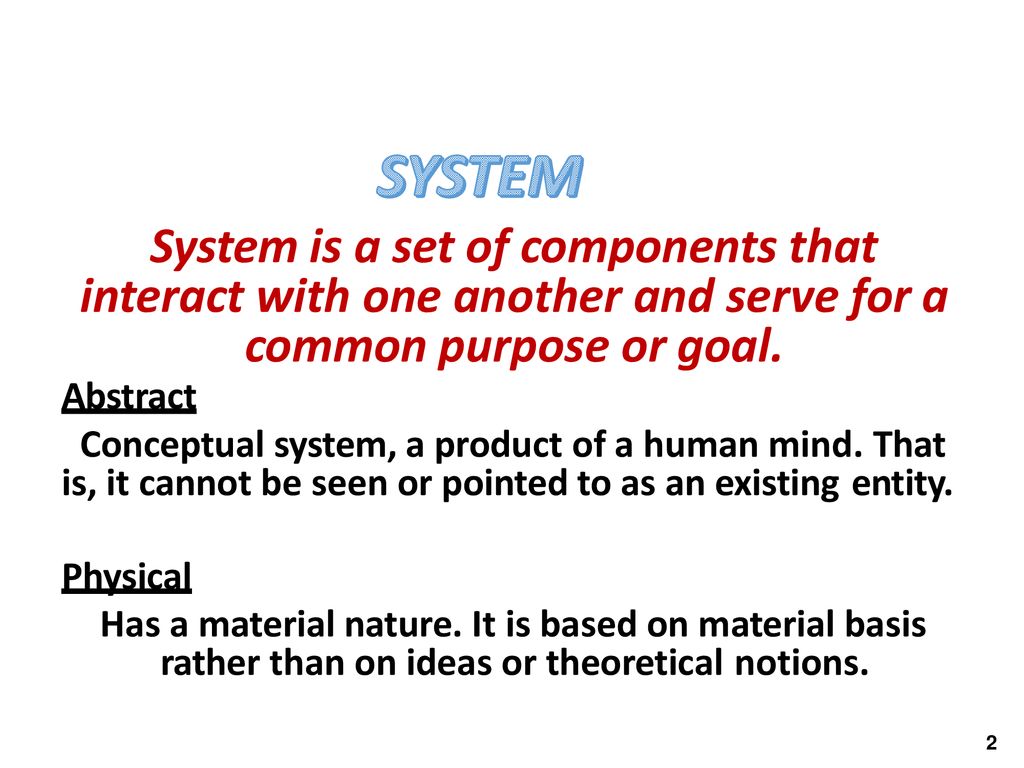 SYSTEM

System is a set of components that interact with one another and serve for a common purpose or goal.

Abstract

Conceptual system, a product of a human mind. That is, it cannot be seen or pointed to as an existing entity.

Physical

Has a material nature. It is based on material basis rather than on ideas or theoretical notions.

2